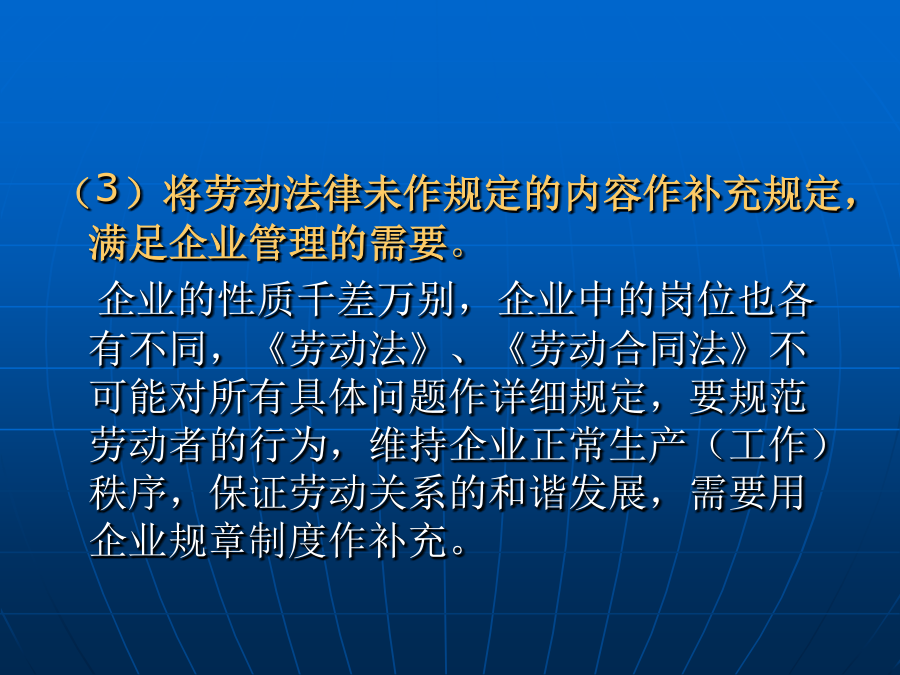 （3）将劳动法律未作规定的内容作补充规定，满足企业管理的需要。

企业的性质千差万别，企业中的岗位也各有不同，《劳动法》、《劳动合同法》不可能对所有具体问题作详细规定，要规范劳动者的行为，维持企业正常生产（工作）秩序，保证劳动关系的和谐发展，需要用企业规章制度作补充。